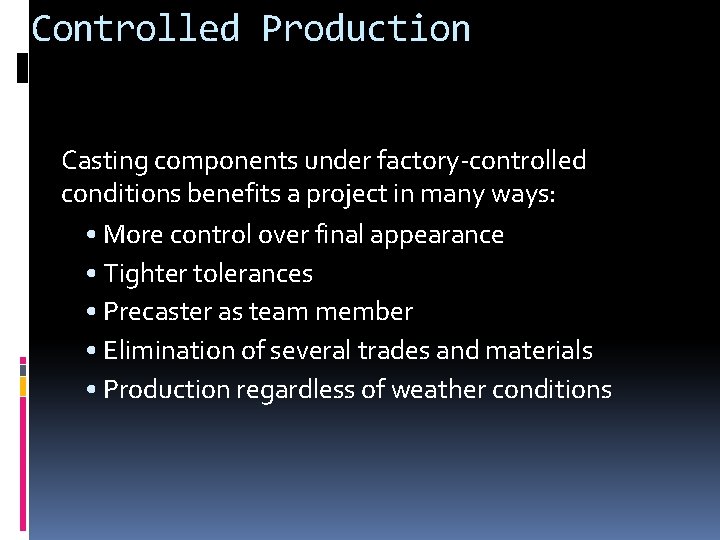 Controlled Production

Casting components under factory-controlled conditions benefits a project in many ways:

• More control over final appearance
• Tighter tolerances
• Precaster as team member
• Elimination of several trades and materials
• Production regardless of weather conditions